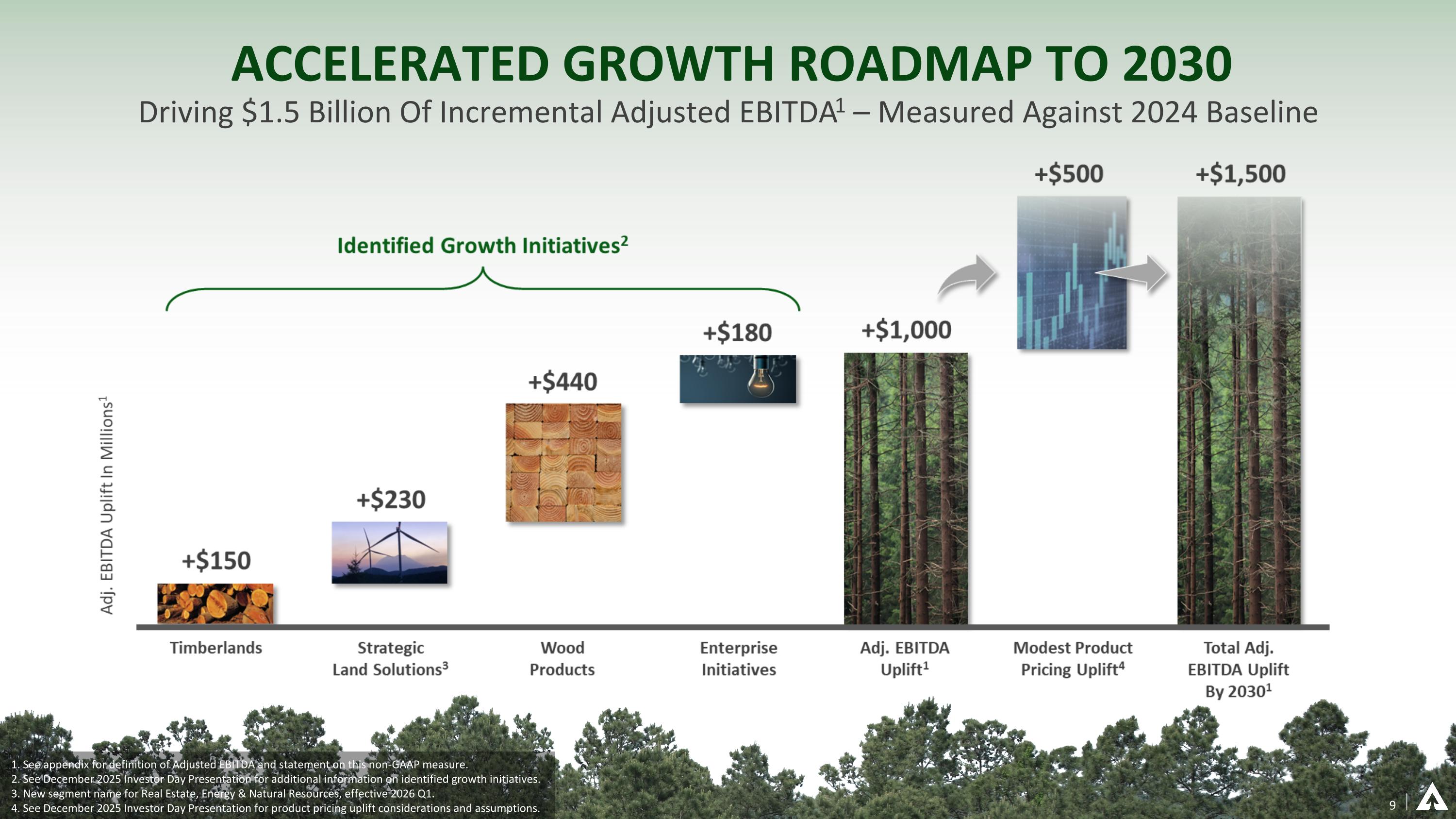 ACCELERATED GROWTH ROADMAP TO 2030

Driving \$1.5 Billion Of Incremental Adjusted EBITDA$^1$ – Measured Against 2024 Baseline

Identified Growth Initiatives$^2$

Adj. EBITDA Uplift In Millions$^1$

+\$150

+\$230

+\$440

+\$180

+\$1,000

+\$500

+\$1,500

Timberlands

Strategic Land Solutions$^3$

Wood Products

Enterprise Initiatives

Adj. EBITDA Uplift$^1$

Modest Product Pricing Uplift$^4$

Total Adj. EBITDA Uplift By 2030$^1$

1. See appendix for definition of Adjusted EBITDA and statement on this non-GAAP measure.
2. See December 2025 Investor Day Presentation for additional information on identified growth initiatives.
3. New segment name for Real Estate, Energy & Natural Resources, effective 2026 Q1.
4. See December 2025 Investor Day Presentation for product pricing uplift considerations and assumptions.

9